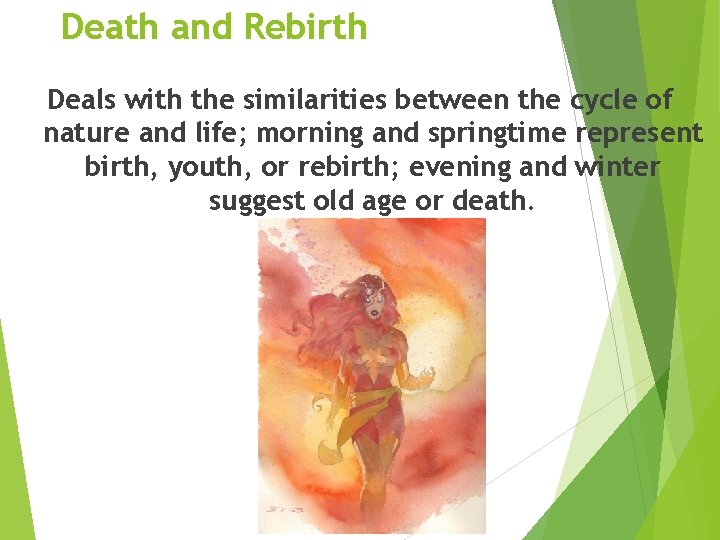 Death and Rebirth

Deals with the similarities between the cycle of nature and life; morning and springtime represent birth, youth, or rebirth; evening and winter suggest old age or death.